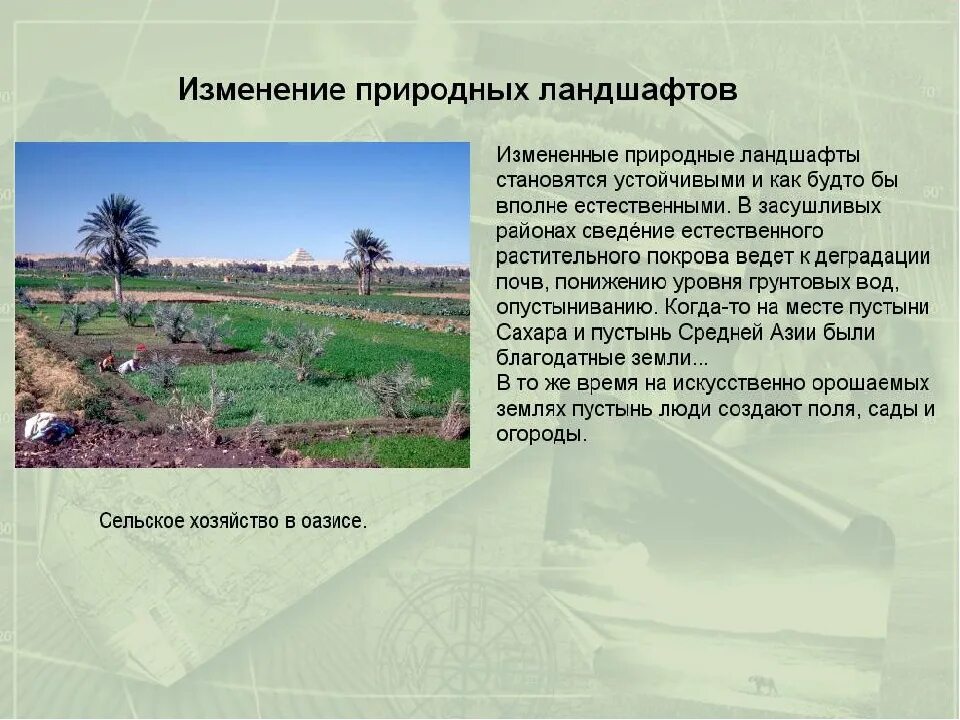 Изменение природных ландшафтов

Измененные природные ландшафты становятся устойчивыми и как будто бы вполне естественными. В засушливых районах сведéние естественного растительного покрова ведет к деградации почв, понижению уровня грунтовых вод, опустыниванию. Когда-то на месте пустыни Сахара и пустынь Средней Азии были благодатные земли...
В то же время на искусственно орошаемых землях пустынь люди создают поля, сады и огороды.

Сельское хозяйство в оазисе.